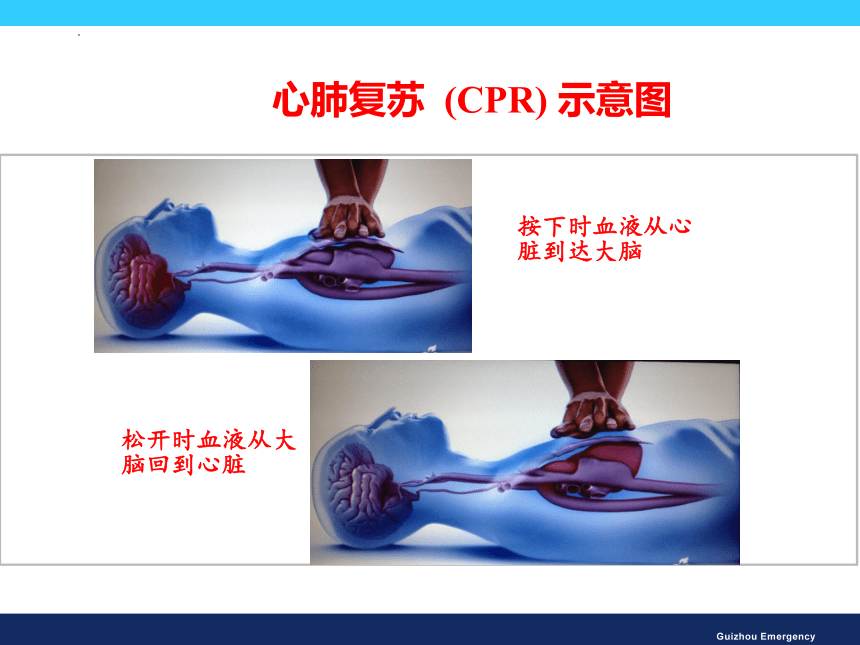 心肺复苏 (CPR) 示意图

按下时血液从心脏到达大脑

松开时血液从大脑回到心脏

Guizhou Emergency